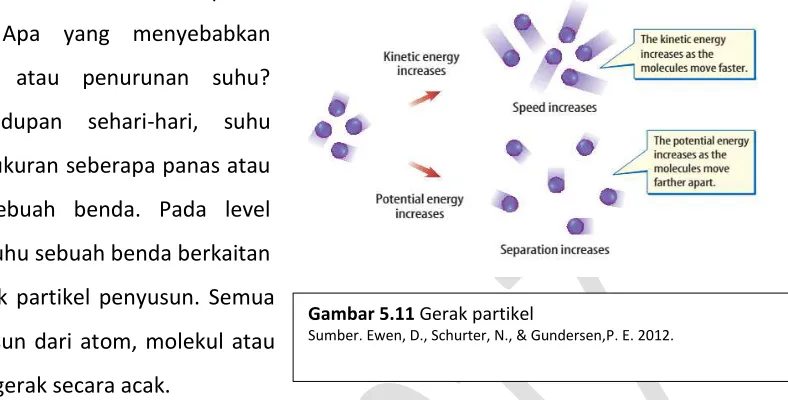 Apa yang menyebabkan atau penurunan suhu? dupan sehari-hari, suhu kuran seberapa panas atau ebuah benda. Pada level uhu sebuah benda berkaitan k partikel penyusun. Semua un dari atom, molekul atau gerak secara acak.

Kinetic energy increases

Speed increases

The kinetic energy increases as the molecules move faster.

Potential energy increases

Separation increases

The potential energy increases as the molecules move farther apart.

**Gambar 5.11** Gerak partikel
Sumber. Ewen, D., Schurter, N., & Gundersen,P. E. 2012.